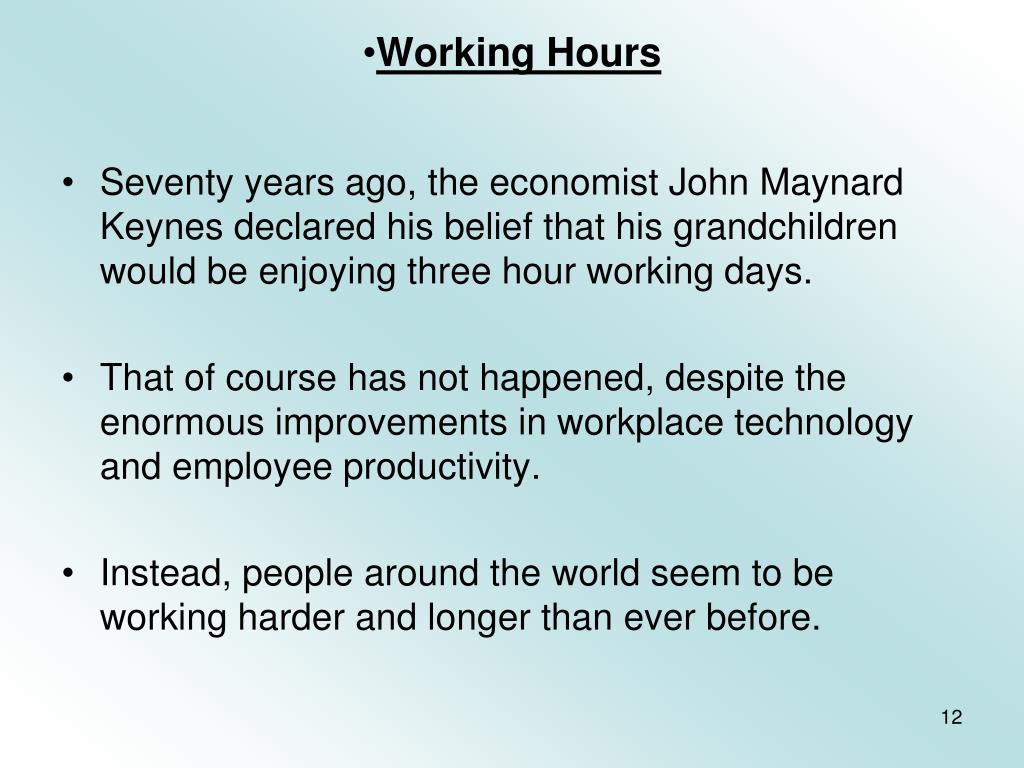 •Working Hours

• Seventy years ago, the economist John Maynard Keynes declared his belief that his grandchildren would be enjoying three hour working days.

• That of course has not happened, despite the enormous improvements in workplace technology and employee productivity.

• Instead, people around the world seem to be working harder and longer than ever before.

12